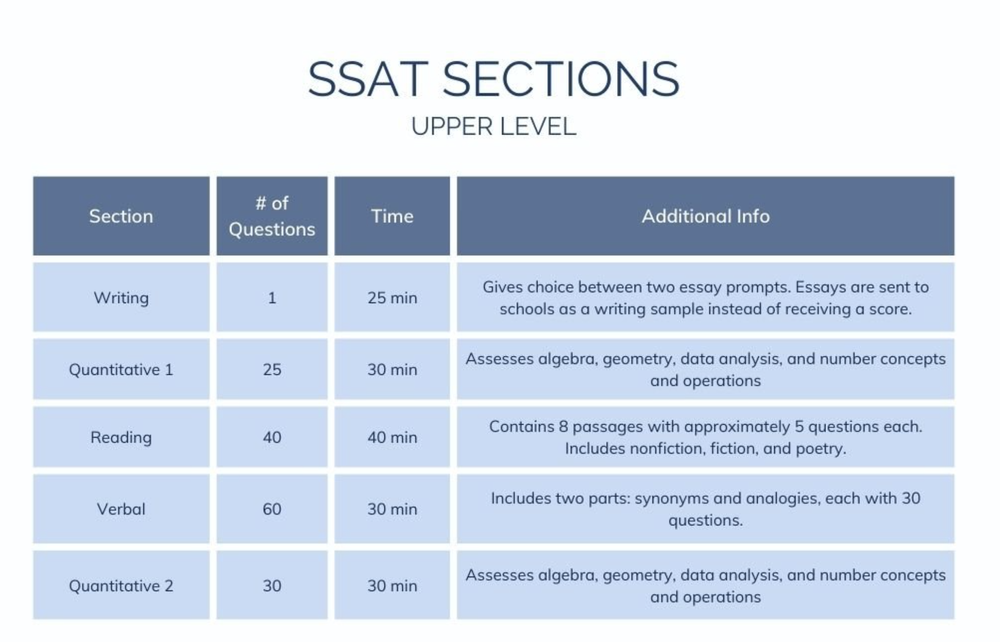 SSAT SECTIONS
UPPER LEVEL

| Section | # of Questions | Time | Additional Info |
|---|---|---|---|
| Writing | 1 | 25 min | Gives choice between two essay prompts. Essays are sent to schools as a writing sample instead of receiving a score. |
| Quantitative 1 | 25 | 30 min | Assesses algebra, geometry, data analysis, and number concepts and operations |
| Reading | 40 | 40 min | Contains 8 passages with approximately 5 questions each. Includes nonfiction, fiction, and poetry. |
| Verbal | 60 | 30 min | Includes two parts: synonyms and analogies, each with 30 questions. |
| Quantitative 2 | 30 | 30 min | Assesses algebra, geometry, data analysis, and number concepts and operations |